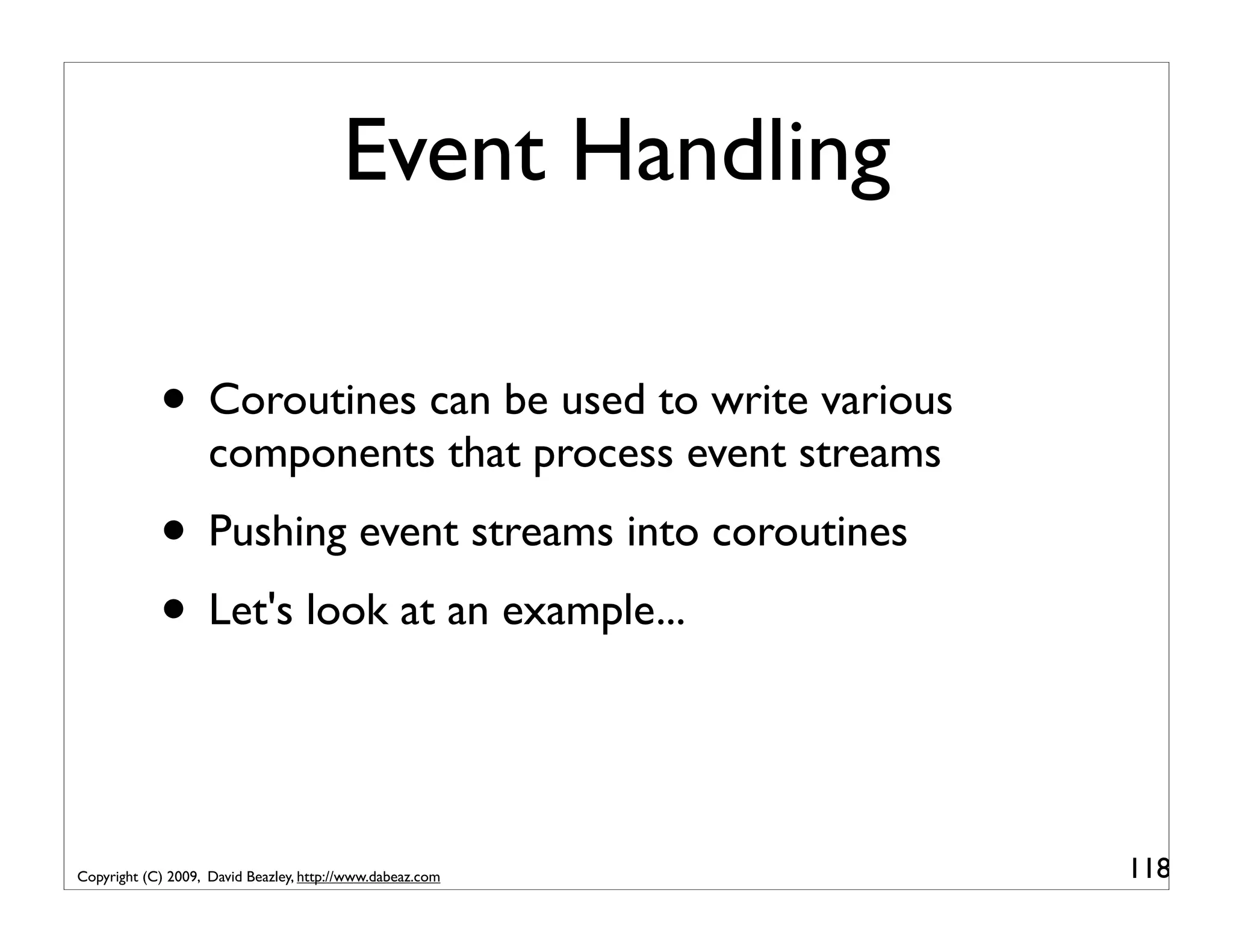 Event Handling

• Coroutines can be used to write various components that process event streams

• Pushing event streams into coroutines

• Let's look at an example...

Copyright (C) 2009, David Beazley, http://www.dabeaz.com

118